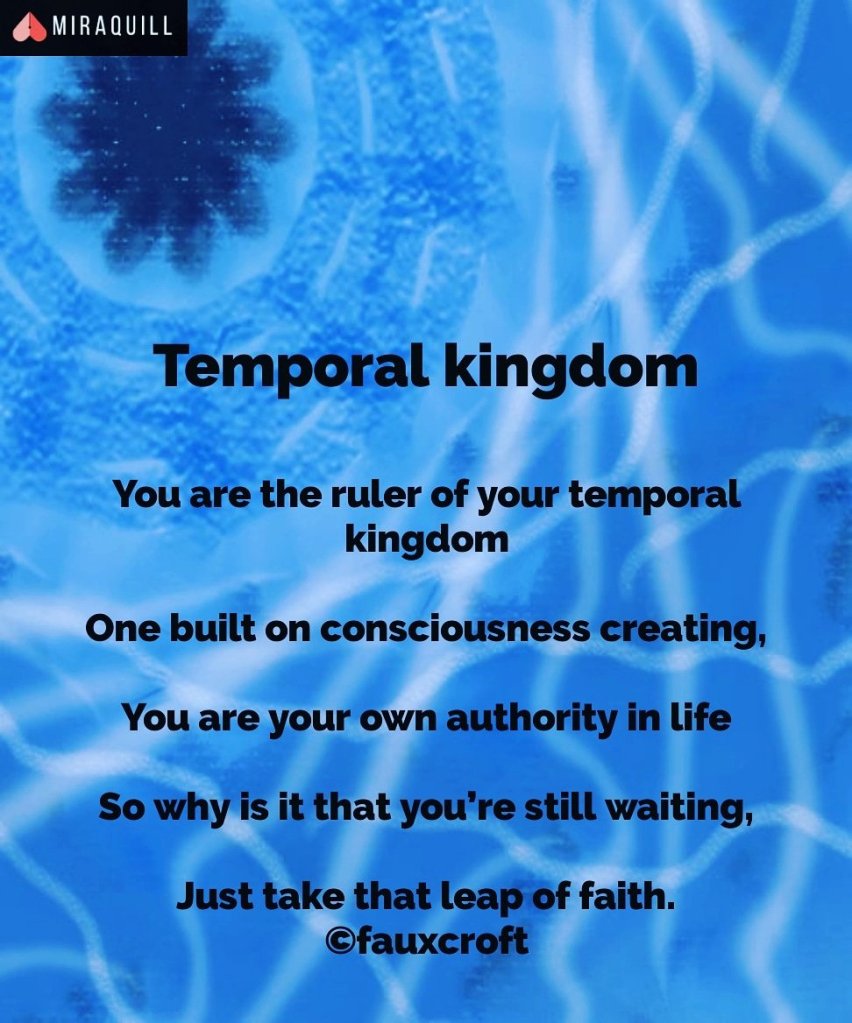 MIRAQUILL

Temporal kingdom

You are the ruler of your temporal kingdom

One built on consciousness creating,

You are your own authority in life

So why is it that you're still waiting,

Just take that leap of faith.
©fauxcroft